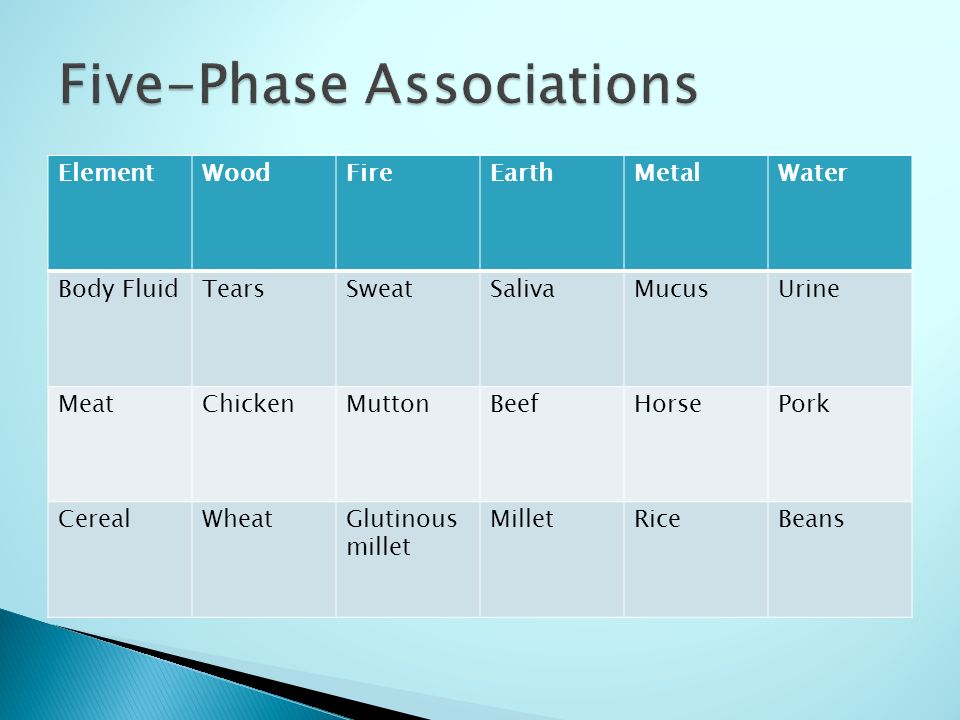 Five-Phase Associations

| Element | Wood | Fire | Earth | Metal | Water |
|---|---|---|---|---|---|
| Body Fluid | Tears | Sweat | Saliva | Mucus | Urine |
| Meat | Chicken | Mutton | Beef | Horse | Pork |
| Cereal | Wheat | Glutinous millet | Millet | Rice | Beans |